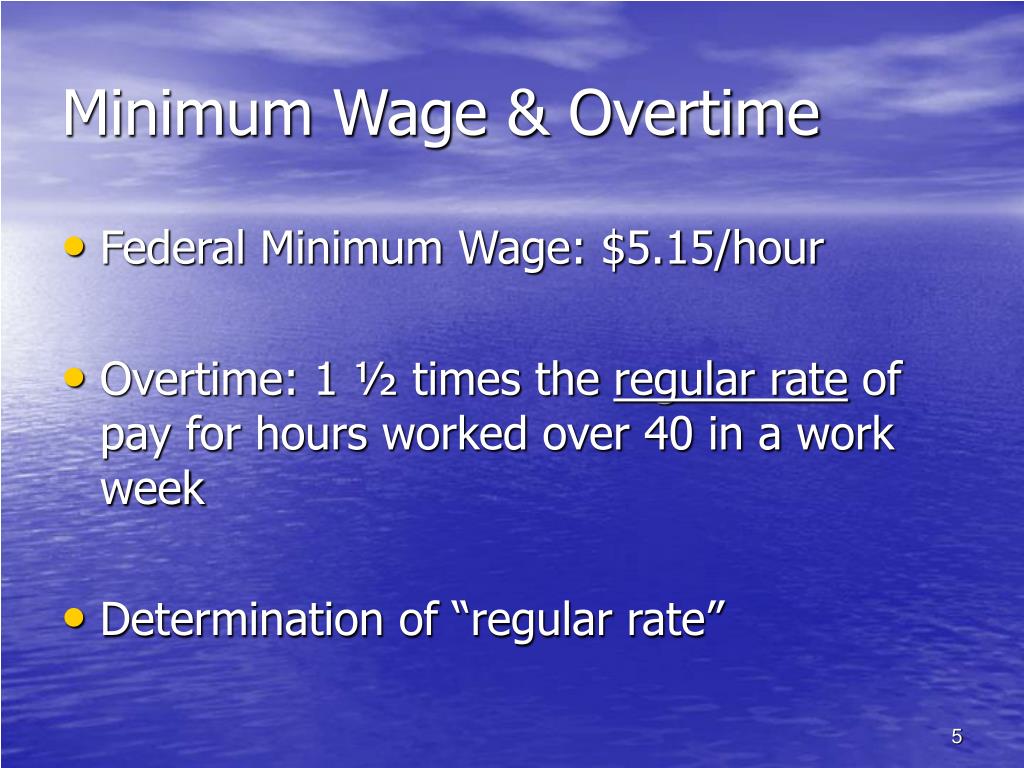 Minimum Wage & Overtime

• Federal Minimum Wage: \$5.15/hour

• Overtime: 1 ½ times the regular rate of pay for hours worked over 40 in a work week

• Determination of “regular rate”

5